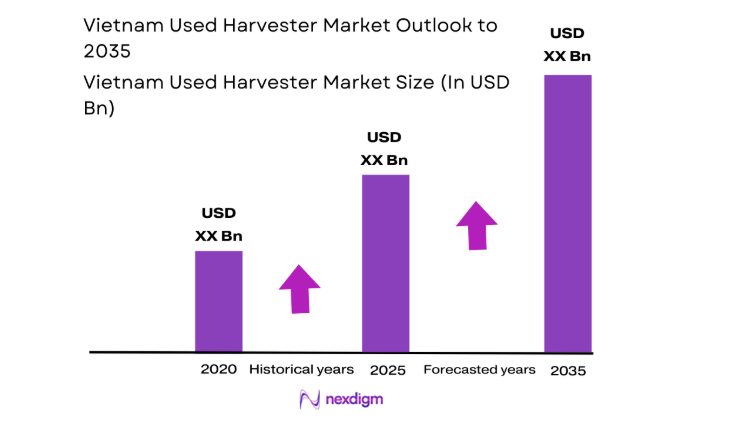 Vietnam Used Harvester Market Outlook to 2035

Vietnam Used Harvester Market Size (In USD Bn)

USD
XX Bn

USD
XX Bn

USD
XX Bn

2020 Historical years 2025 Forecasted years 2035

nexdigm